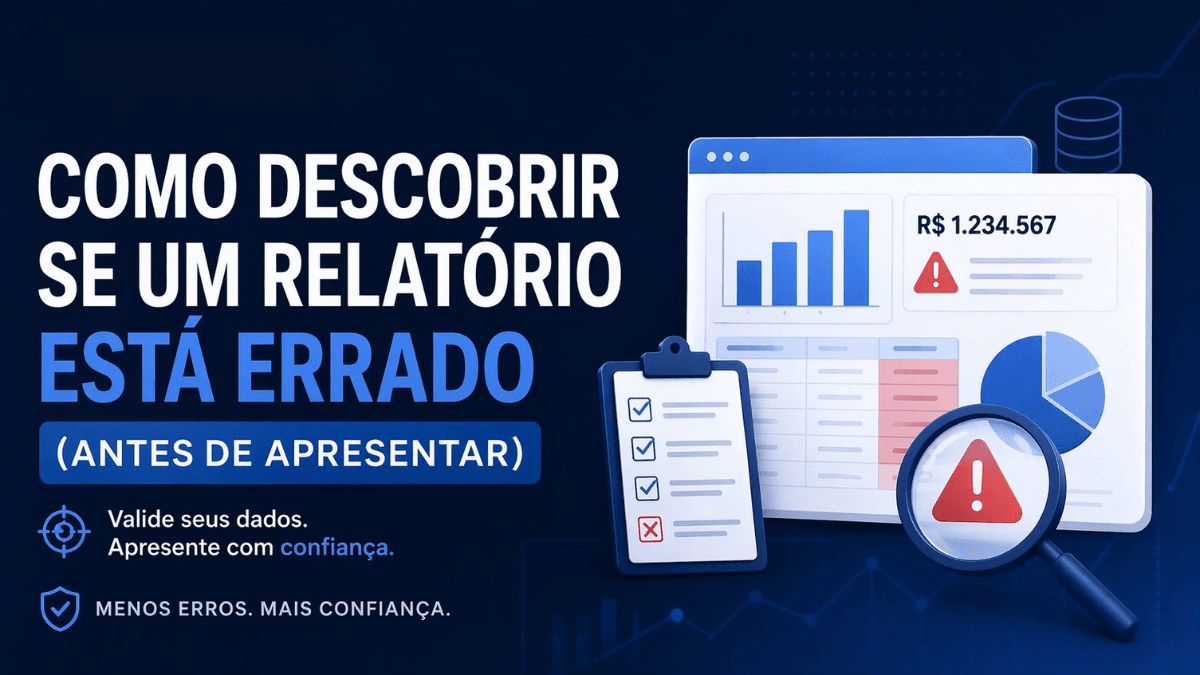 COMO DESCOBRIR SE UM RELATÓRIO ESTÁ ERRADO

(ANTES DE APRESENTAR)

Valide seus dados.
Apresente com confiança.

MENOS ERROS. MAIS CONFIANÇA.

R$ 1.234.567